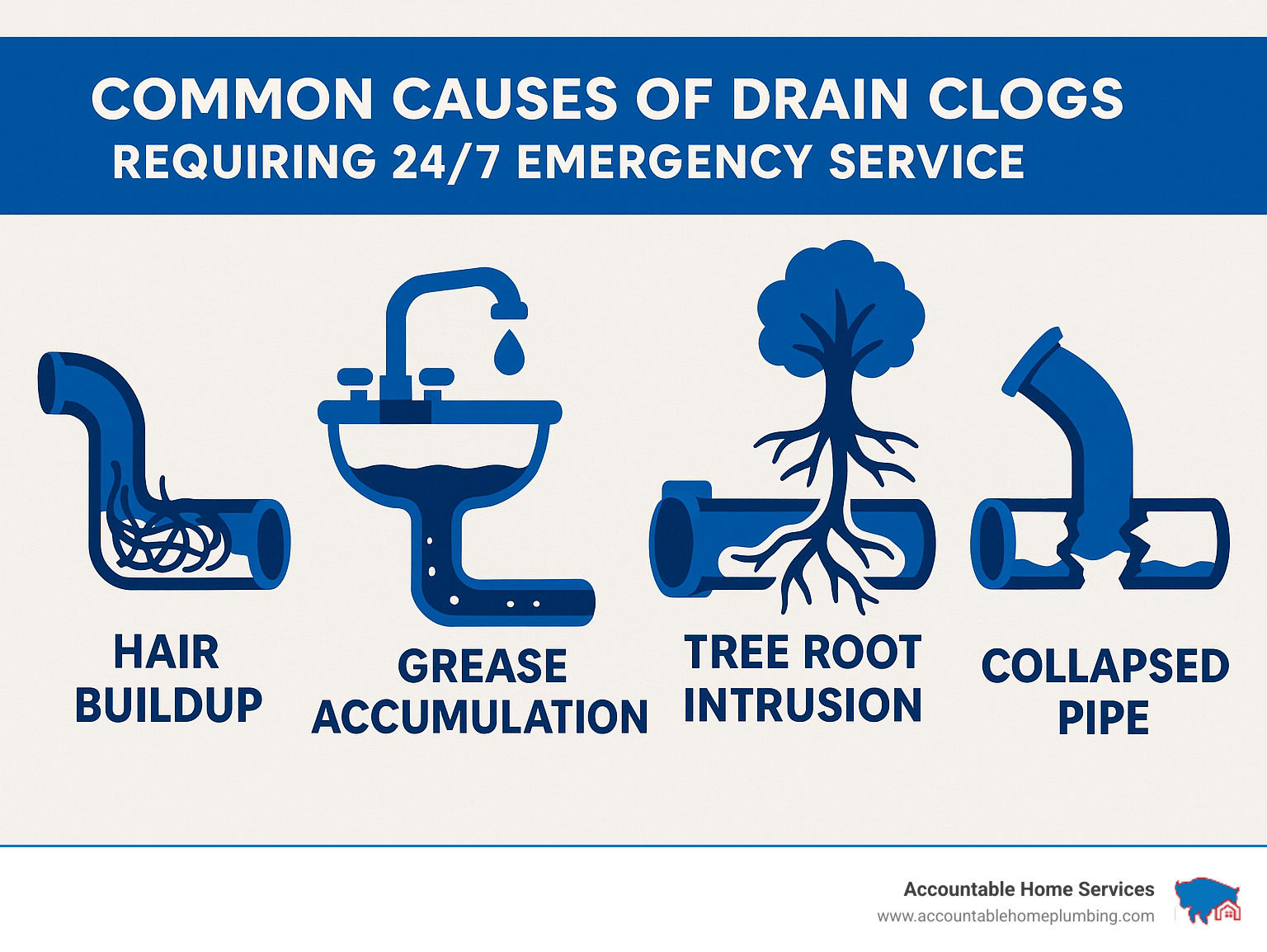 COMMON CAUSES OF DRAIN CLOGS
REQUIRING 24/7 EMERGENCY SERVICE

HAIR BUILDUP

GREASE ACCUMULATION

TREE ROOT INTRUSION

COLLAPSED PIPE

Accountable Home Services
www.accountablehomeplumbing.com